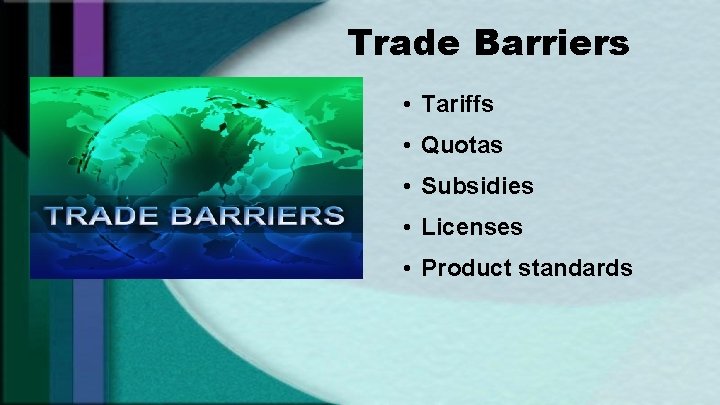 Trade Barriers

TRADE BARRIERS

• Tariffs
• Quotas
• Subsidies
• Licenses
• Product standards